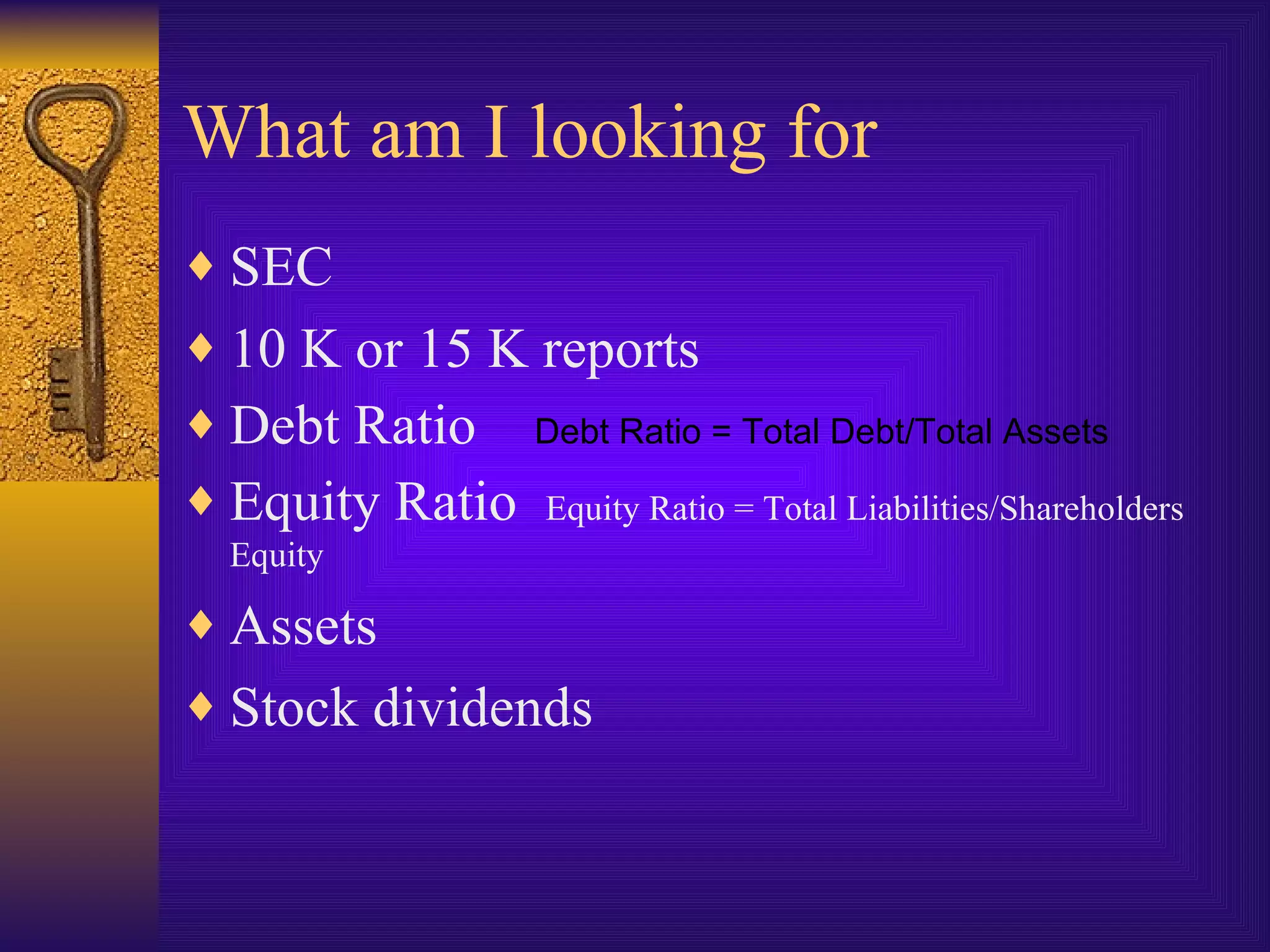 What am I looking for

♦ SEC
♦ 10 K or 15 K reports
♦ Debt Ratio Debt Ratio = Total Debt/Total Assets
♦ Equity Ratio Equity Ratio = Total Liabilities/Shareholders Equity
♦ Assets
♦ Stock dividends